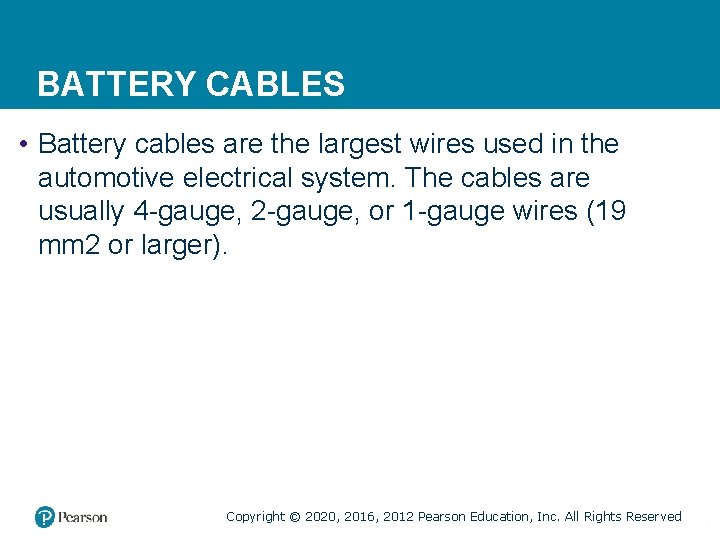 BATTERY CABLES

• Battery cables are the largest wires used in the automotive electrical system. The cables are usually 4-gauge, 2-gauge, or 1-gauge wires (19 mm2 or larger).

Pearson

Copyright © 2020, 2016, 2012 Pearson Education, Inc. All Rights Reserved